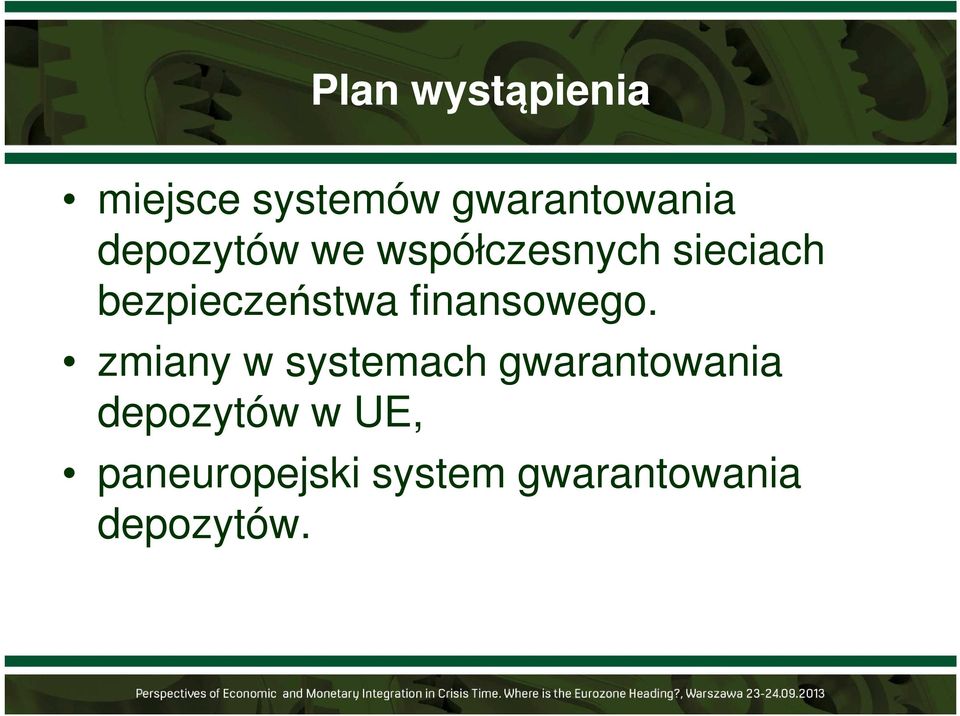 Plan wystąpienia

• miejsce systemów gwarantowania depozytów we współczesnych sieciach bezpieczeństwa finansowego.
• zmiany w systemach gwarantowania depozytów w UE,
• paneuropejski system gwarantowania depozytów.

Perspectives of Economic and Monetary Integration in Crisis Time. Where is the Eurozone Heading?, Warszawa 23-24.09.2013